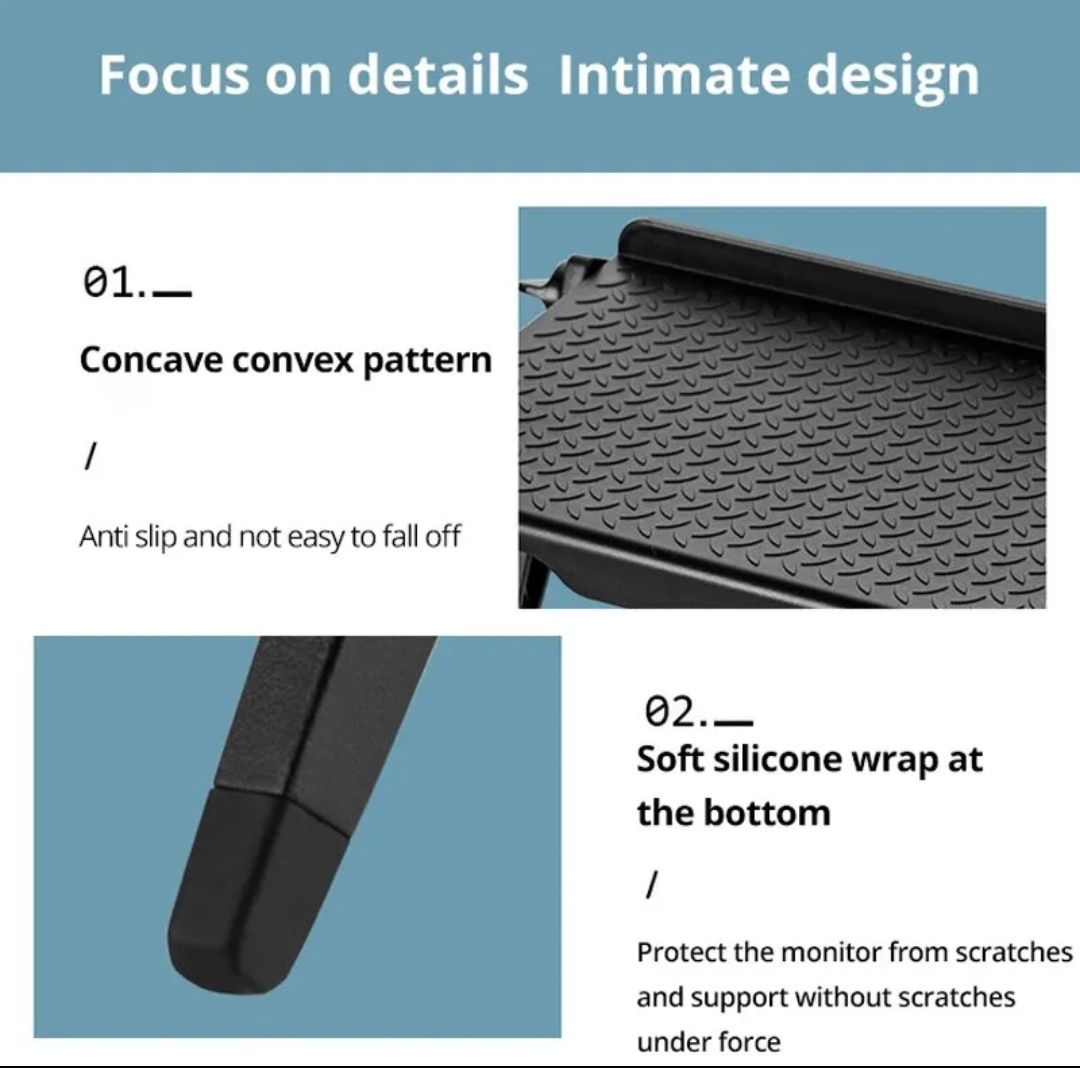 Focus on details Intimate design

01.—

Concave convex pattern

/

Anti slip and not easy to fall off

02.—

Soft silicone wrap at the bottom

/

Protect the monitor from scratches and support without scratches under force